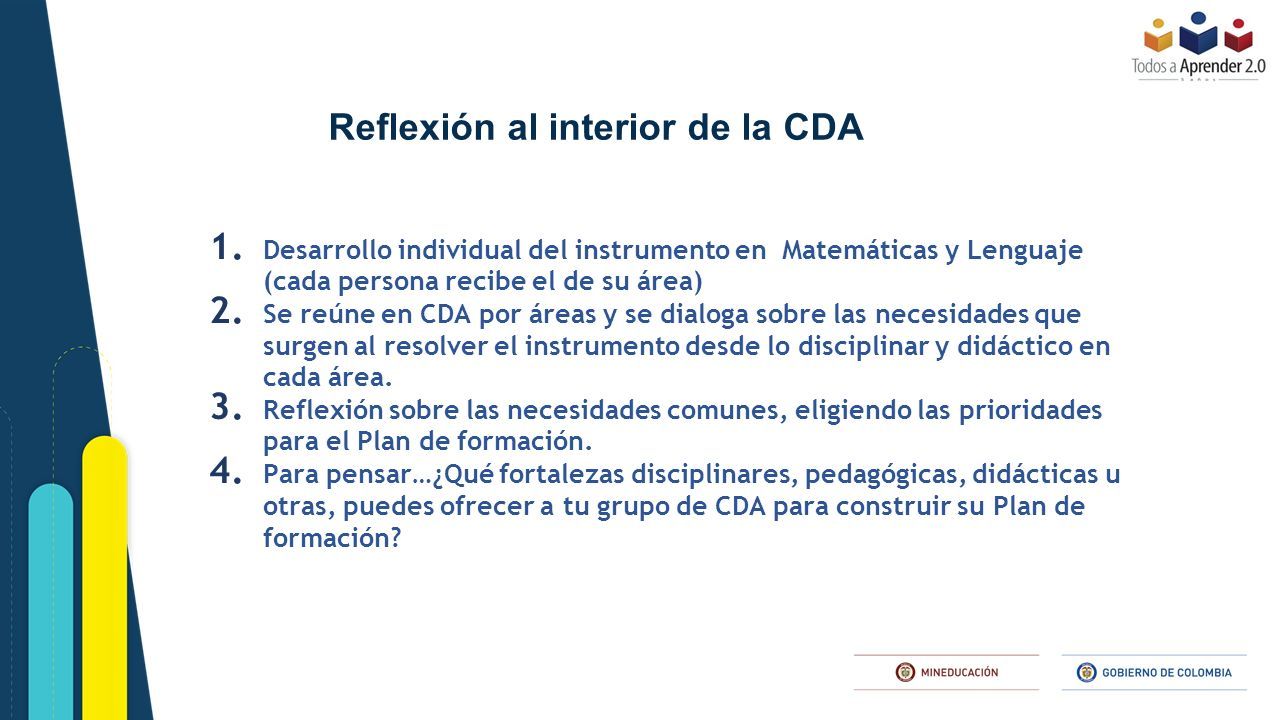 Todos a Aprender 2.0

Reflexión al interior de la CDA

1. Desarrollo individual del instrumento en Matemáticas y Lenguaje (cada persona recibe el de su área)
2. Se reúne en CDA por áreas y se dialoga sobre las necesidades que surgen al resolver el instrumento desde lo disciplinar y didáctico en cada área.
3. Reflexión sobre las necesidades comunes, eligiendo las prioridades para el Plan de formación.
4. Para pensar…¿Qué fortalezas disciplinares, pedagógicas, didácticas u otras, puedes ofrecer a tu grupo de CDA para construir su Plan de formación?

MINEDUCACIÓN

GOBIERNO DE COLOMBIA